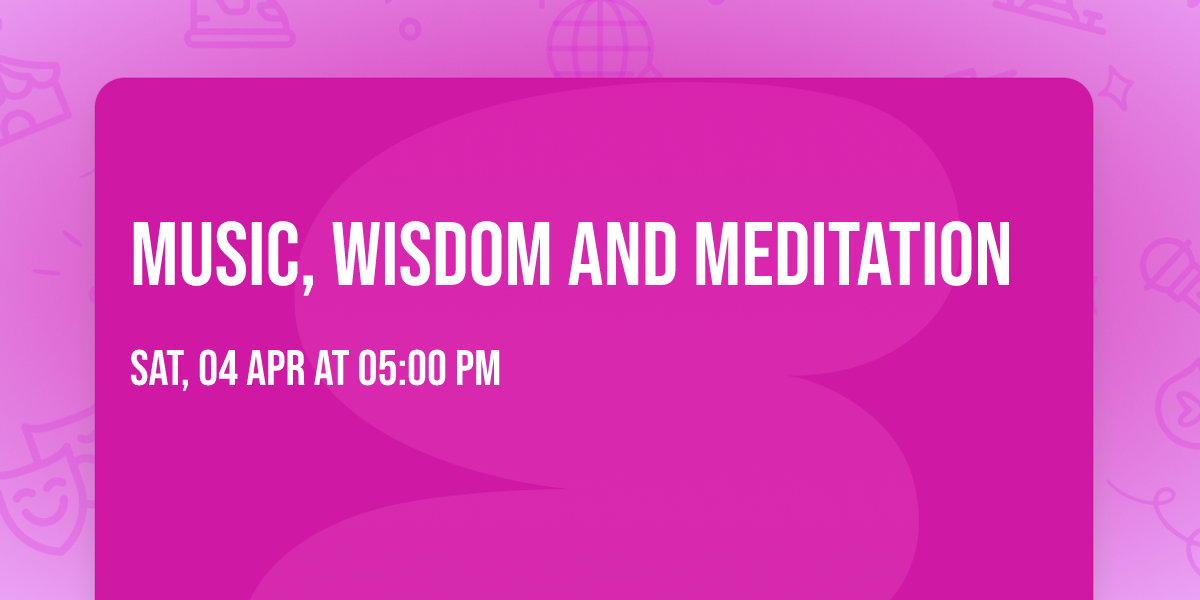 MUSIC, WISDOM AND MEDITATION

SAT, 04 APR AT 05:00 PM